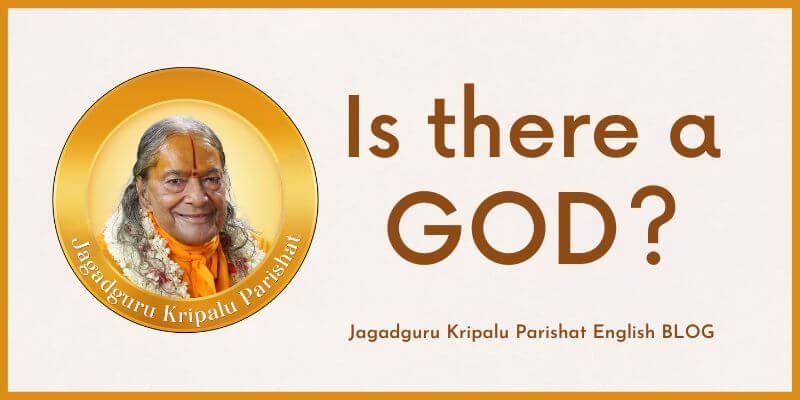 Jagadguru Kripalu Parishat

Is there a GOD?

Jagadguru Kripalu Parishat English BLOG